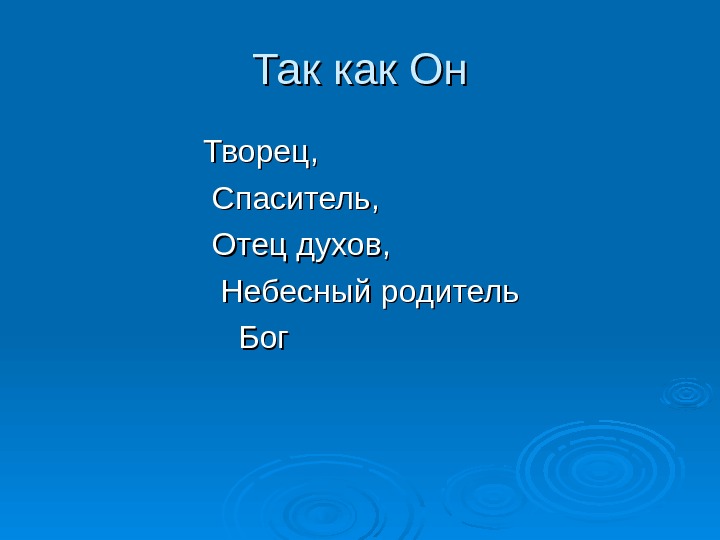 Так как Он

Творец,

Спаситель,

Отец духов,

Небесный родитель

Бог